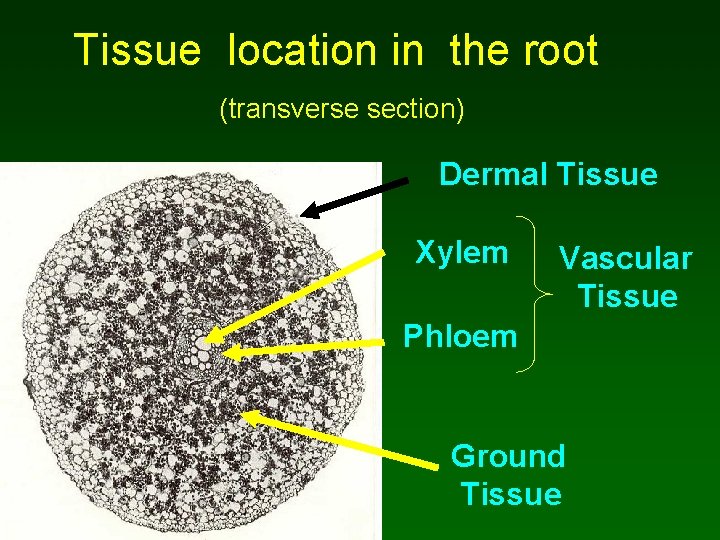 Tissue location in the root

(transverse section)

Dermal Tissue

Xylem

Phloem

Vascular Tissue

Ground Tissue